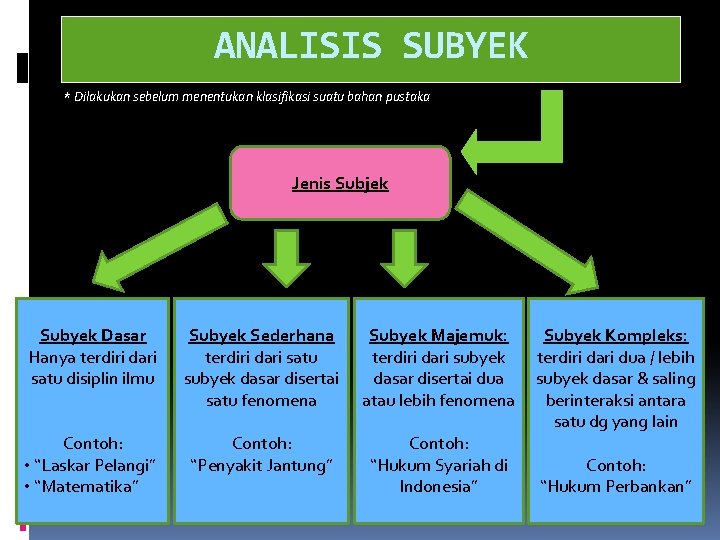 ANALISIS SUBYEK

* Dilakukan sebelum menentukan klasifikasi suatu bahan pustaka

Jenis Subjek

Subyek Dasar
Hanya terdiri dari satu disiplin ilmu

Contoh:
• “Laskar Pelangi”
• “Matematika”

Subyek Sederhana
terdiri dari satu subyek dasar disertai satu fenomena

Contoh:
“Penyakit Jantung”

Subyek Majemuk:
terdiri dari subyek dasar disertai dua atau lebih fenomena

Contoh:
“Hukum Syariah di Indonesia”

Subyek Kompleks:
terdiri dari dua / lebih subyek dasar & saling berinteraksi antara satu dg yang lain

Contoh:
“Hukum Perbankan”